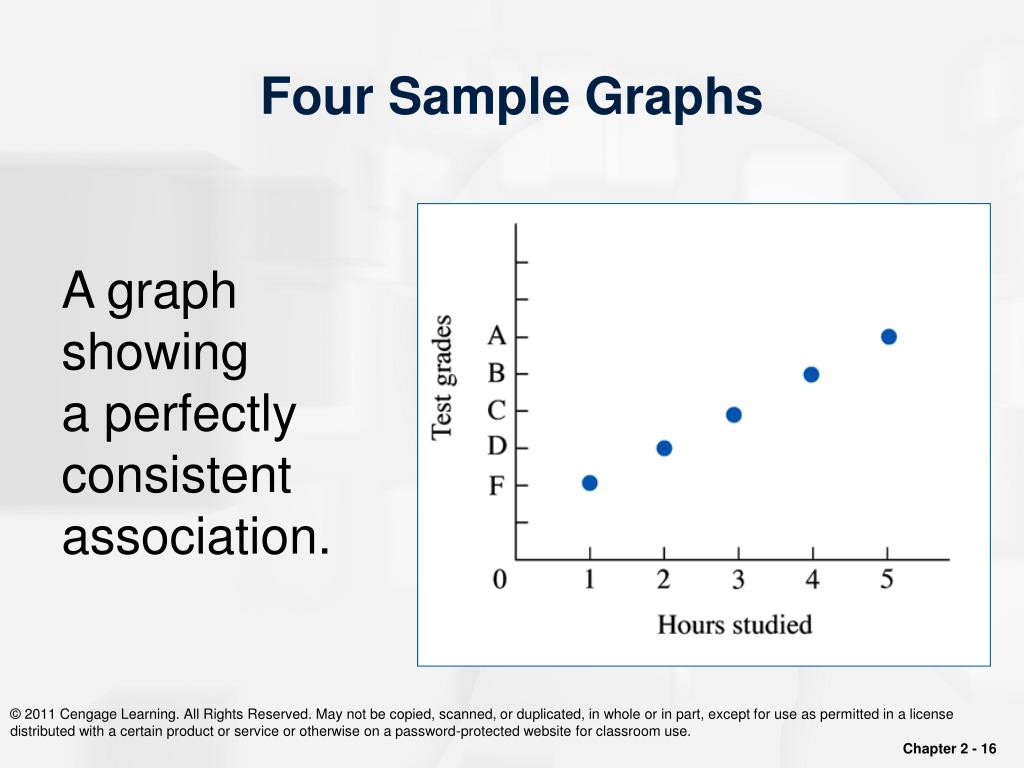 Four Sample Graphs

A graph showing a perfectly consistent association.

Test grades
A
B
C
D
F
0
1
2
3
4
5
Hours studied

© 2011 Cengage Learning. All Rights Reserved. May not be copied, scanned, or duplicated, in whole or in part, except for use as permitted in a license distributed with a certain product or service or otherwise on a password-protected website for classroom use.

Chapter 2 - 16